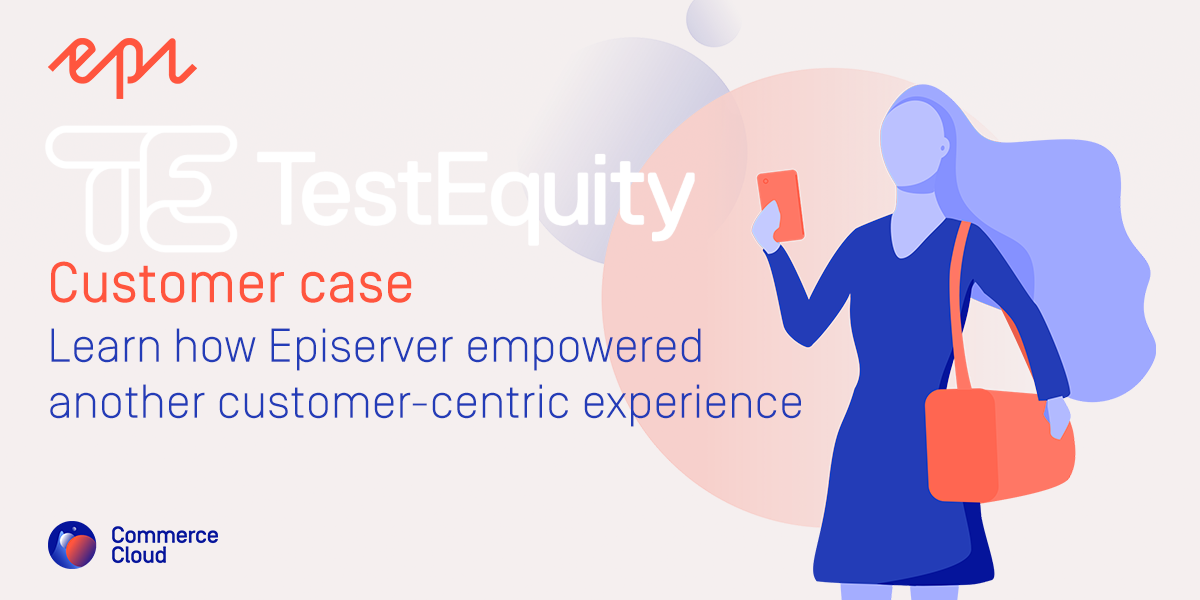 epi

TE TestEquity

Customer case

Learn how Episerver empowered another customer-centric experience

Commerce Cloud